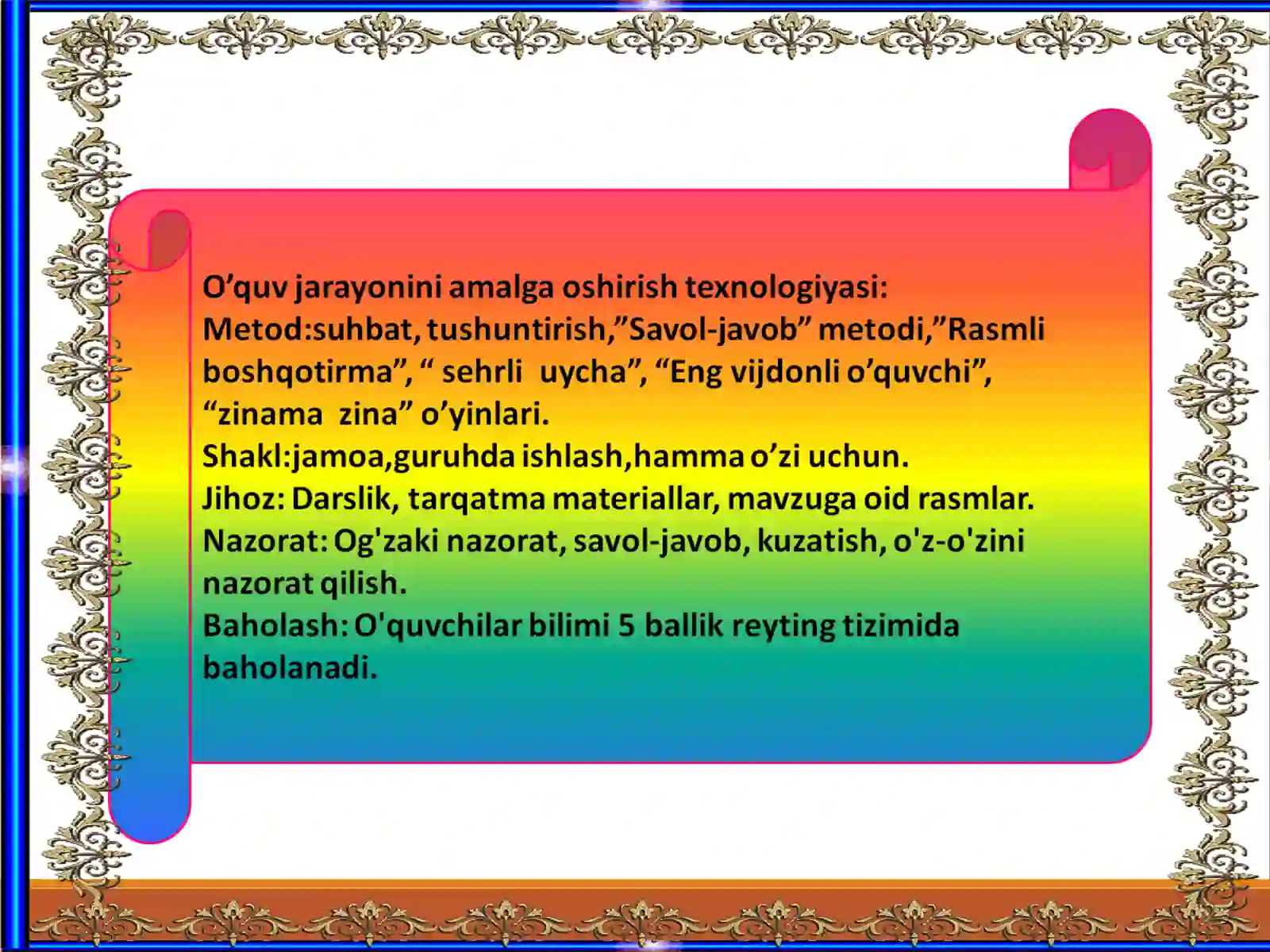 O’quv jarayonini amalga oshirish texnologiyasi:
Metod:suhbat, tushuntirish,”Savol-javob” metodi,”Rasmli boshqotirma”, “ sehrli uycha”, “Eng vijdonli o’quvchi”, “zinama zina” o’yinlari.
Shakl:jamoa,guruhda ishlash,hamma o’zi uchun.
Jihoz: Darslik, tarqatma materiallar, mavzuga oid rasmlar.
Nazorat: Og'zaki nazorat, savol-javob, kuzatish, o'z-o'zini nazorat qilish.
Baholash: O'quvchilar bilimi 5 ballik reyting tizimida baholanadi.